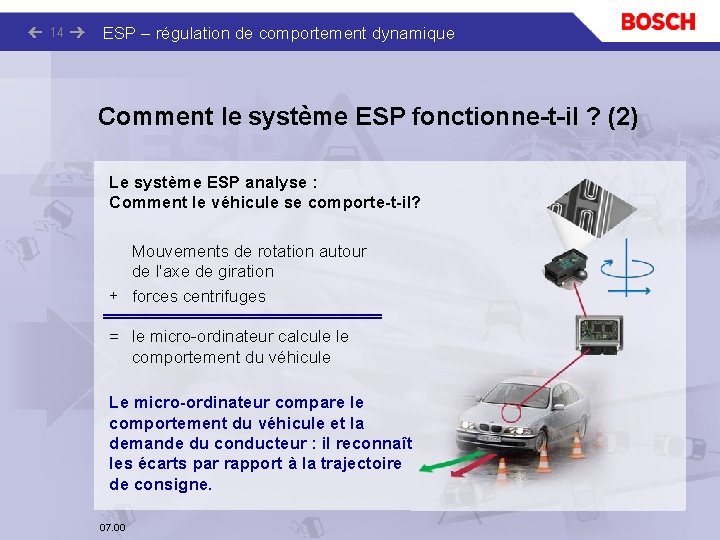 14 ESP – régulation de comportement dynamique

BOSCH

Comment le système ESP fonctionne-t-il ? (2)

Le système ESP analyse :
Comment le véhicule se comporte-t-il?

Mouvements de rotation autour de l'axe de giration

+ forces centrifuges

= le micro-ordinateur calcule le comportement du véhicule

Le micro-ordinateur compare le comportement du véhicule et la demande du conducteur : il reconnaît les écarts par rapport à la trajectoire de consigne.

07.00